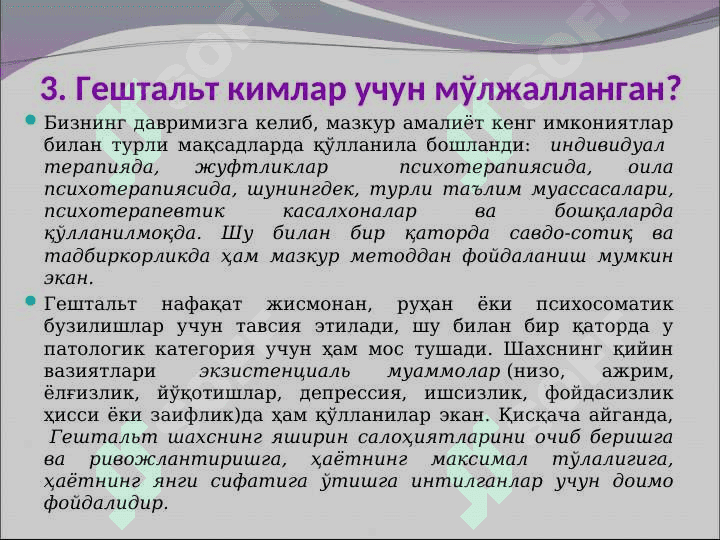 3. Гештальт кимлар учун мўлжалланган?

Бизнинг давримизга келиб, мазкур амалиёт кенг имкониятлар билан турли мақсадларда қўлланила бошланди: индивидуал терапияда, жуфтликлар психотерапиясида, оила психотерапиясида, шунингдек, турли таълим муассасалари, психотерапевтик касалхоналар ва бошқаларда қўлланилмоқда. Шу билан бир қаторда савдо-сотиқ ва тадбиркорликда ҳам мазкур методдан фойдаланиш мумкин экан.

Гештальт нафақат жисмонан, руҳан ёки психосоматик бузилишлар учун тавсия этилади, шу билан бир қаторда у патологик категория учун ҳам мос тушади. Шахснинг қийин вазиятлари экзистенциаль муаммолар (низо, ажрим, ёлғизлик, йўқотишлар, депрессия, ишсизлик, фойдасизлик ҳисси ёки заифлик)да ҳам қўлланилар экан. Қисқача айганда, Гештальт шахснинг яширин салоҳиятларини очиб беришга ва ривожлантиришга, ҳаётнинг максимал тўлалигига, ҳаётнинг янги сифатига ўтишга интилганлар учун доимо фойдалидир.